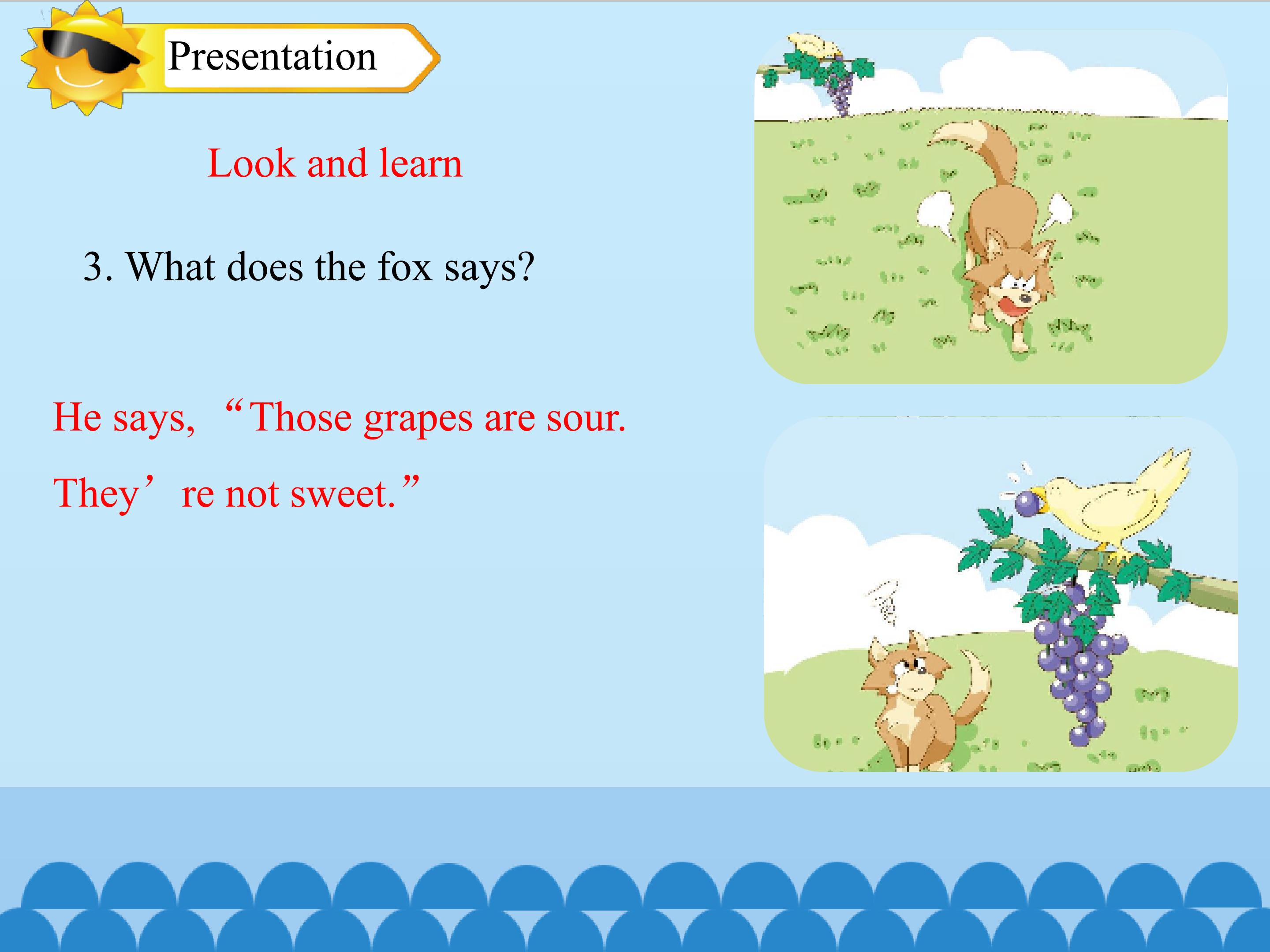 Presentation

Look and learn

3. What does the fox says?

He says, “Those grapes are sour. They’re not sweet.”